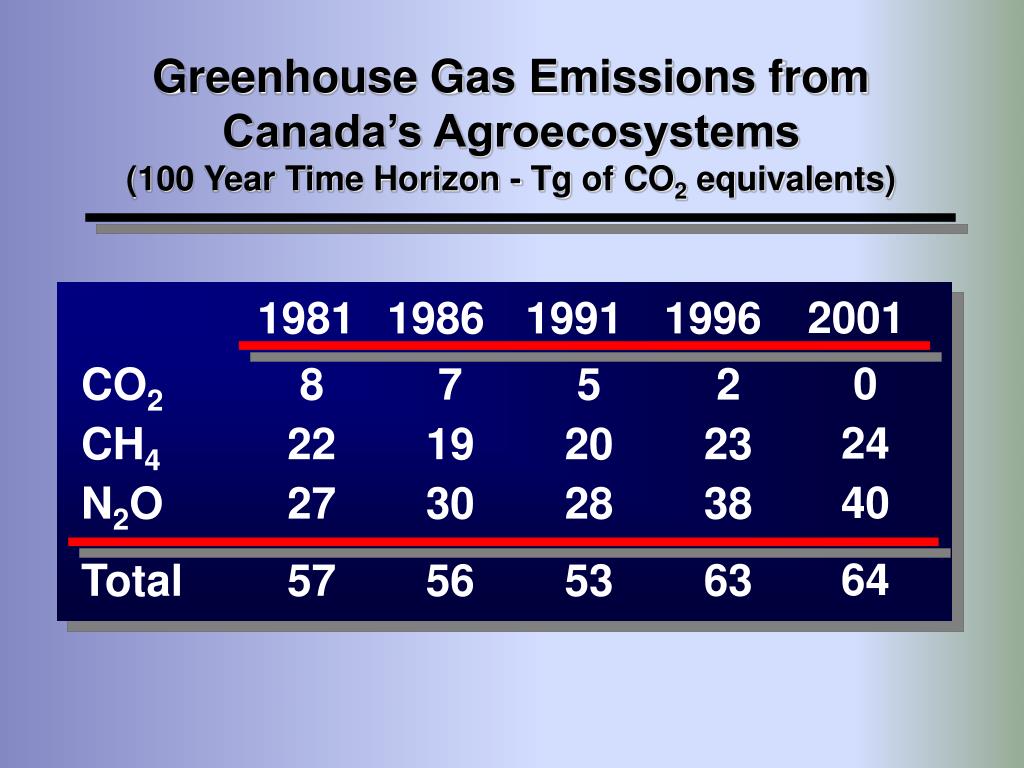 Greenhouse Gas Emissions from Canada's Agroecosystems
(100 Year Time Horizon - Tg of $CO_2$ equivalents)

| | 1981 | 1986 | 1991 | 1996 | 2001 |
|---|---|---|---|---|---|
| $CO_2$ | 8 | 7 | 5 | 2 | 0 |
| $CH_4$ | 22 | 19 | 20 | 23 | 24 |
| $N_2O$ | 27 | 30 | 28 | 38 | 40 |
| Total | 57 | 56 | 53 | 63 | 64 |